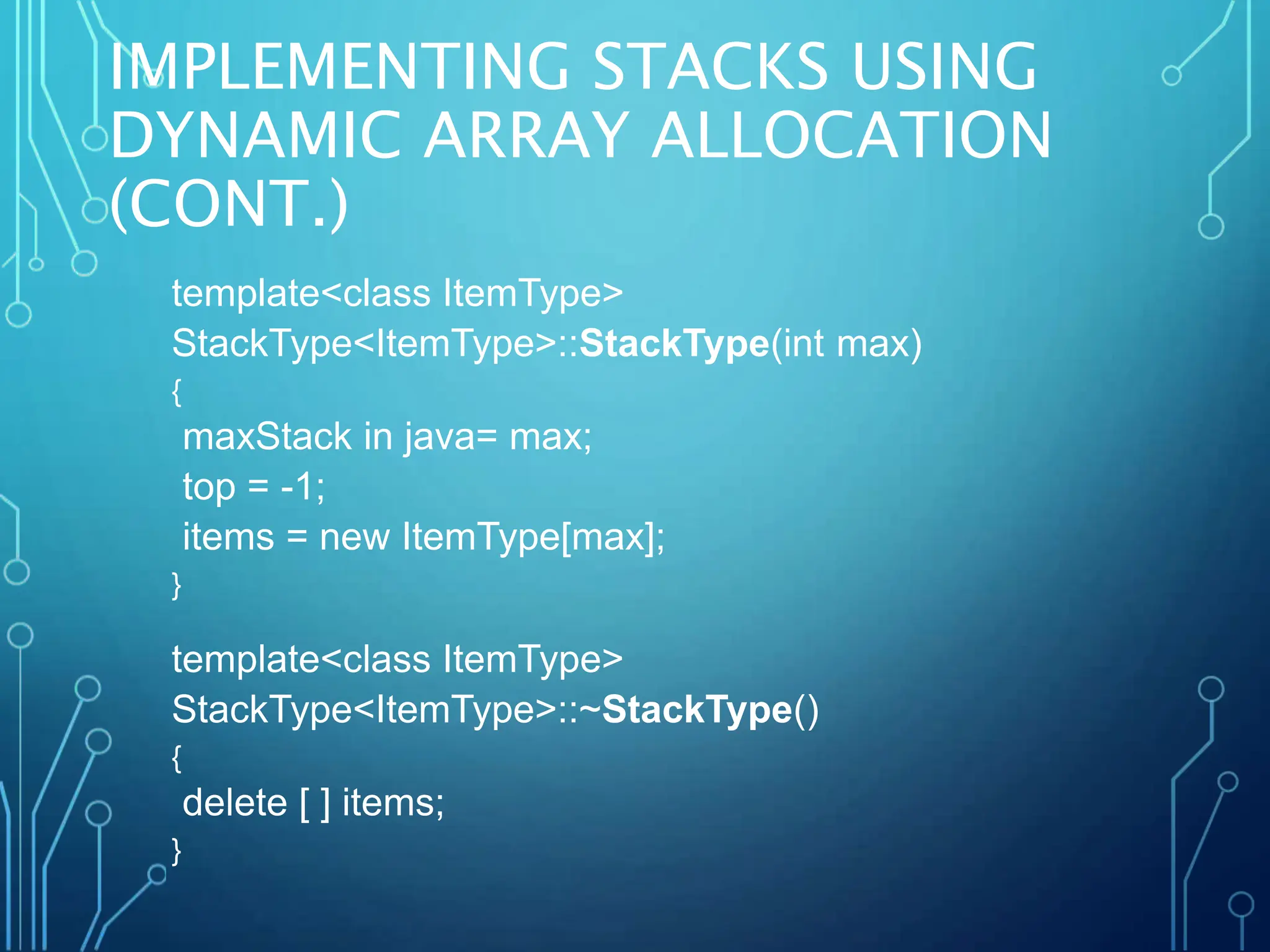 IMPLEMENTING STACKS USING DYNAMIC ARRAY ALLOCATION (CONT.)

template<class ItemType>
StackType<ItemType>::StackType(int max)
{
 maxStack in java= max;
 top = -1;
 items = new ItemType[max];
}

template<class ItemType>
StackType<ItemType>::~StackType()
{
 delete [ ] items;
}